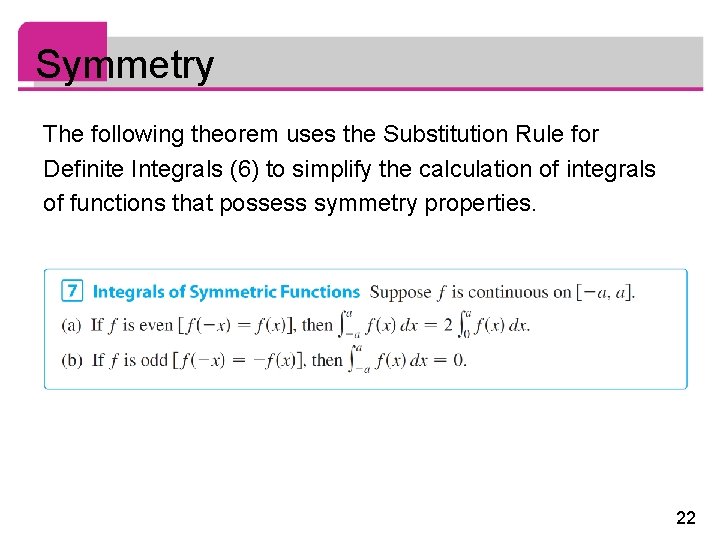 Symmetry

The following theorem uses the Substitution Rule for Definite Integrals (6) to simplify the calculation of integrals of functions that possess symmetry properties.

7 Integrals of Symmetric Functions Suppose $f$ is continuous on $[-a, a]$.

(a) If $f$ is even $[f(-x) = f(x)]$, then $\int_{-a}^{a} f(x)\,dx = 2\int_{0}^{a} f(x)\,dx$.

(b) If $f$ is odd $[f(-x) = -f(x)]$, then $\int_{-a}^{a} f(x)\,dx = 0$.

22